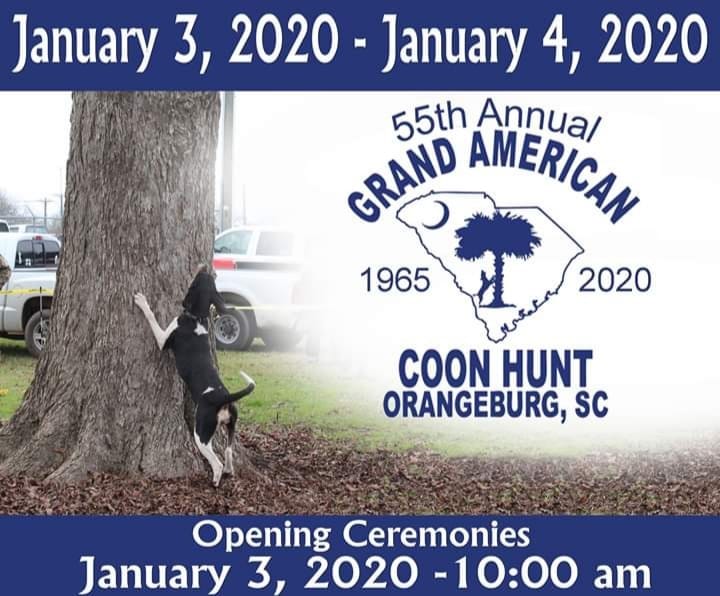 January 3, 2020 - January 4, 2020

55th Annual
GRAND AMERICAN
1965 2020
COON HUNT
ORANGEBURG, SC

Opening Ceremonies
January 3, 2020 -10:00 am